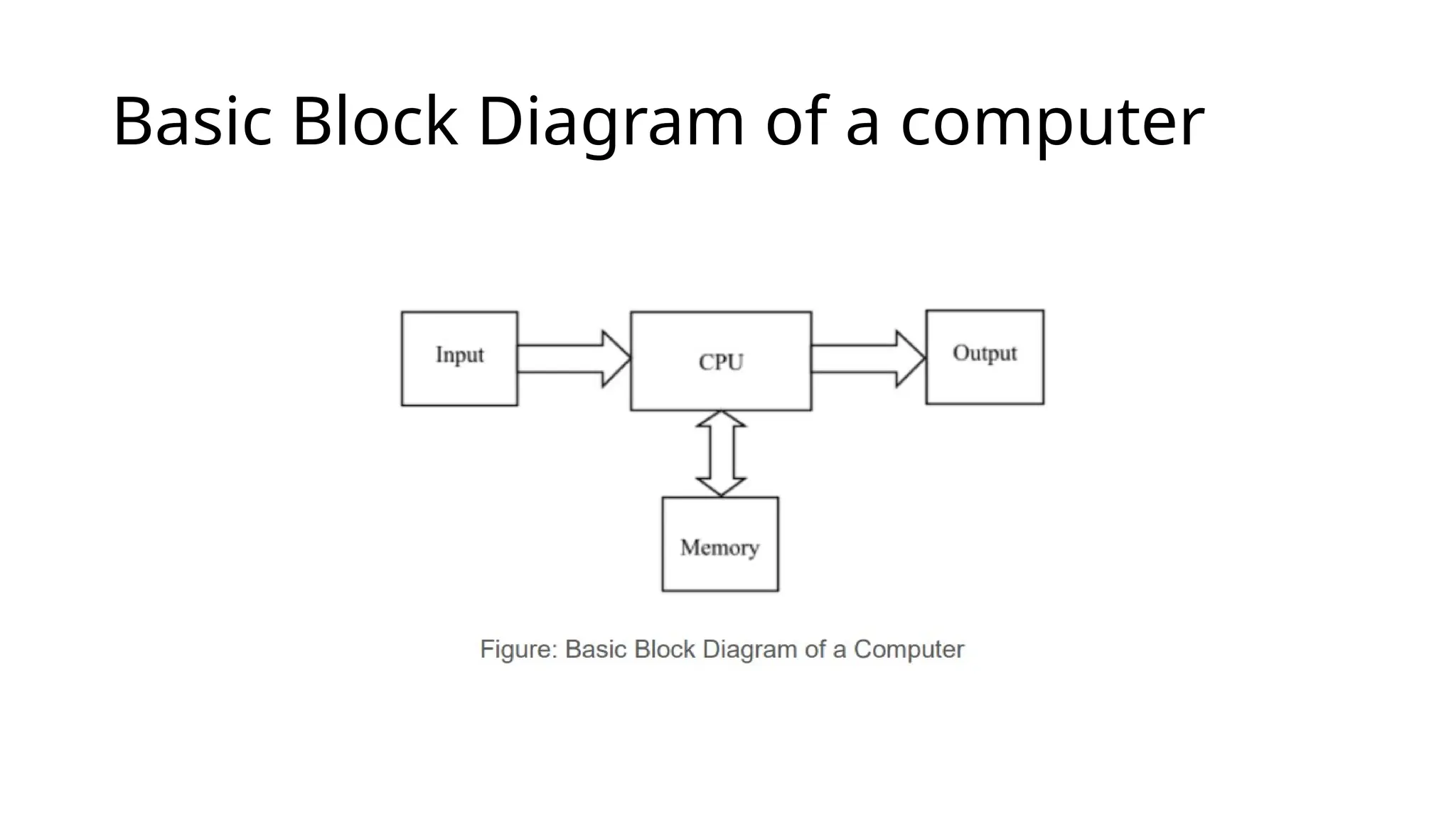 Basic Block Diagram of a computer

Input

CPU

Output

Memory

Figure: Basic Block Diagram of a Computer